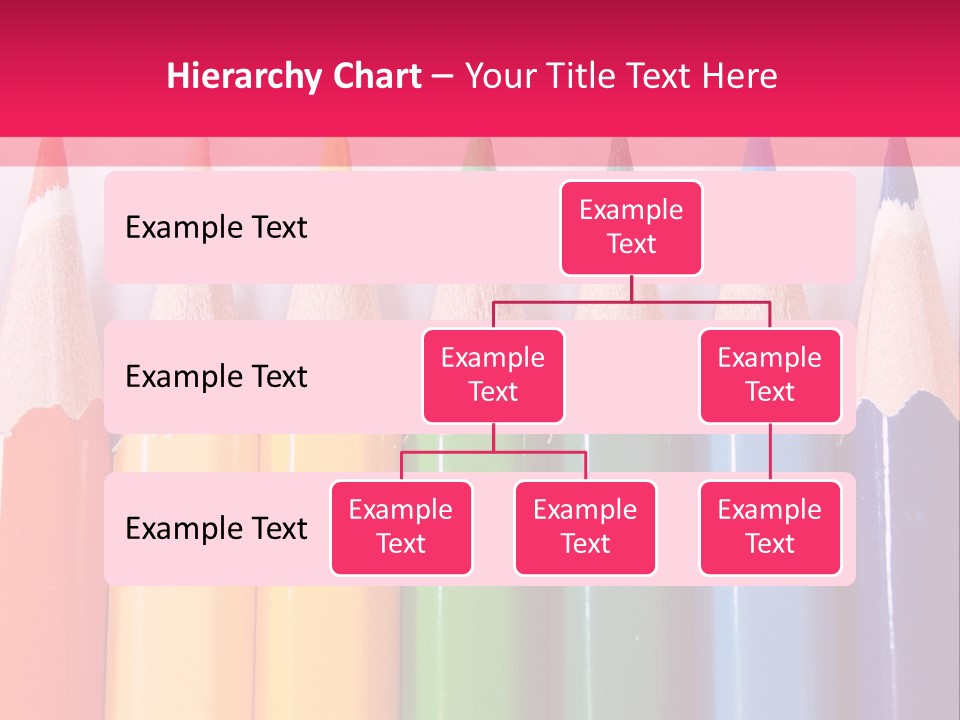 Hierarchy Chart – Your Title Text Here

Example Text

Example Text

Example Text

Example Text

Example Text

Example Text

Example Text

Example Text

Example Text